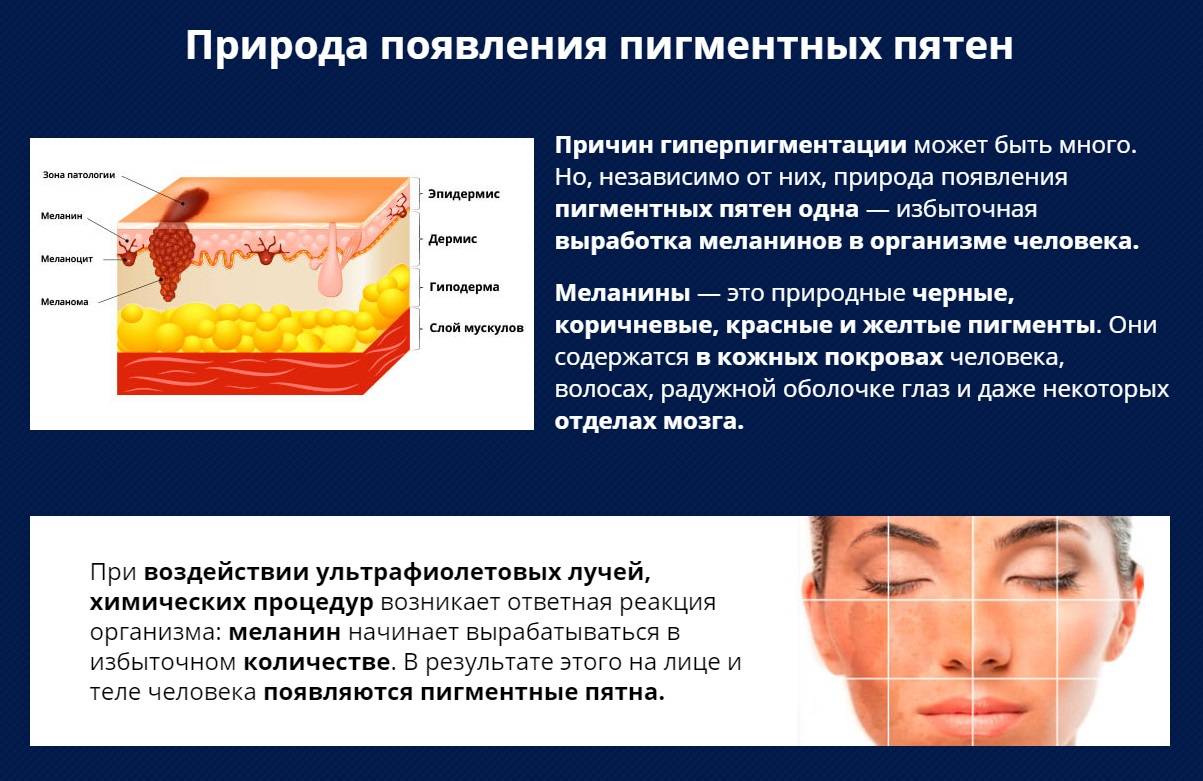 Природа появления пигментных пятен

Зона патологии
Меланин
Меланоцит
Меланома
Эпидермис
Дермис
Гиподерма
Слой мускулов

Причин гиперпигментации может быть много. Но, независимо от них, природа появления пигментных пятен одна — избыточная выработка меланинов в организме человека.

Меланины — это природные черные, коричневые, красные и желтые пигменты. Они содержатся в кожных покровах человека, волосах, радужной оболочке глаз и даже некоторых отделах мозга.

При воздействии ультрафиолетовых лучей, химических процедур возникает ответная реакция организма: меланин начинает вырабатываться в избыточном количестве. В результате этого на лице и теле человека появляются пигментные пятна.